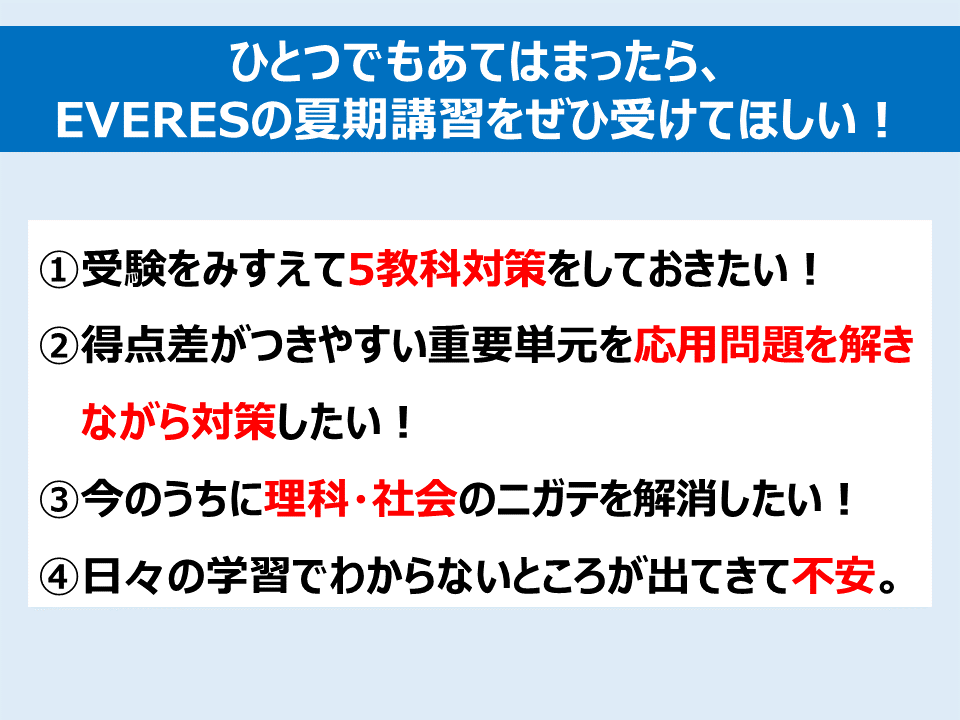 ひとつでもあてはまったら、
EVERESの夏期講習をぜひ受けてほしい！

①受験をみすえて5教科対策をしておきたい！

②得点差がつきやすい重要単元を応用問題を解きながら対策したい！

③今のうちに理科・社会のニガテを解消したい！

④日々の学習でわからないところが出てきて不安。